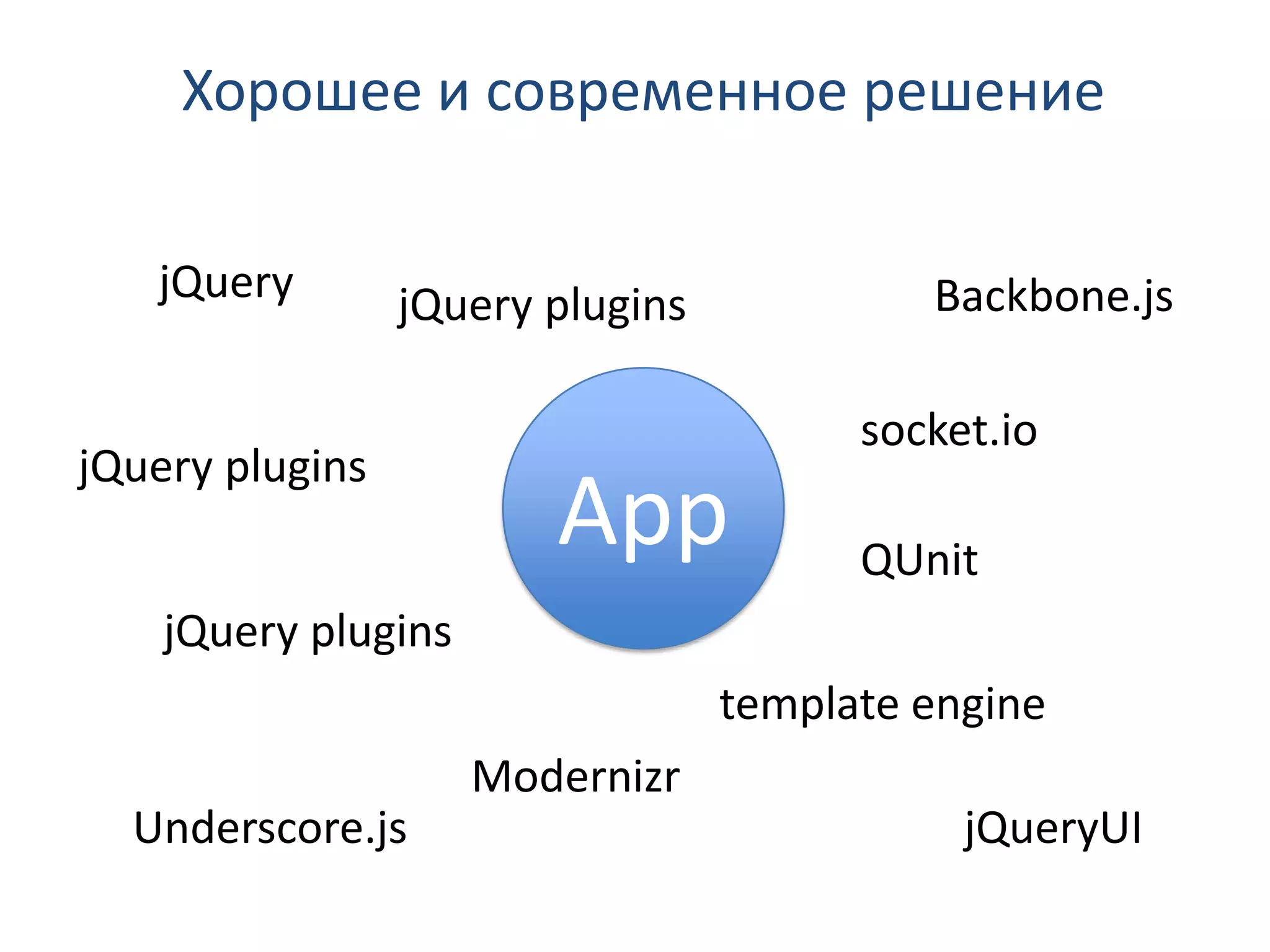 Хорошее и современное решение

jQuery

jQuery plugins

Backbone.js

socket.io

jQuery plugins

App

QUnit

jQuery plugins

template engine

Modernizr

Underscore.js

jQueryUI